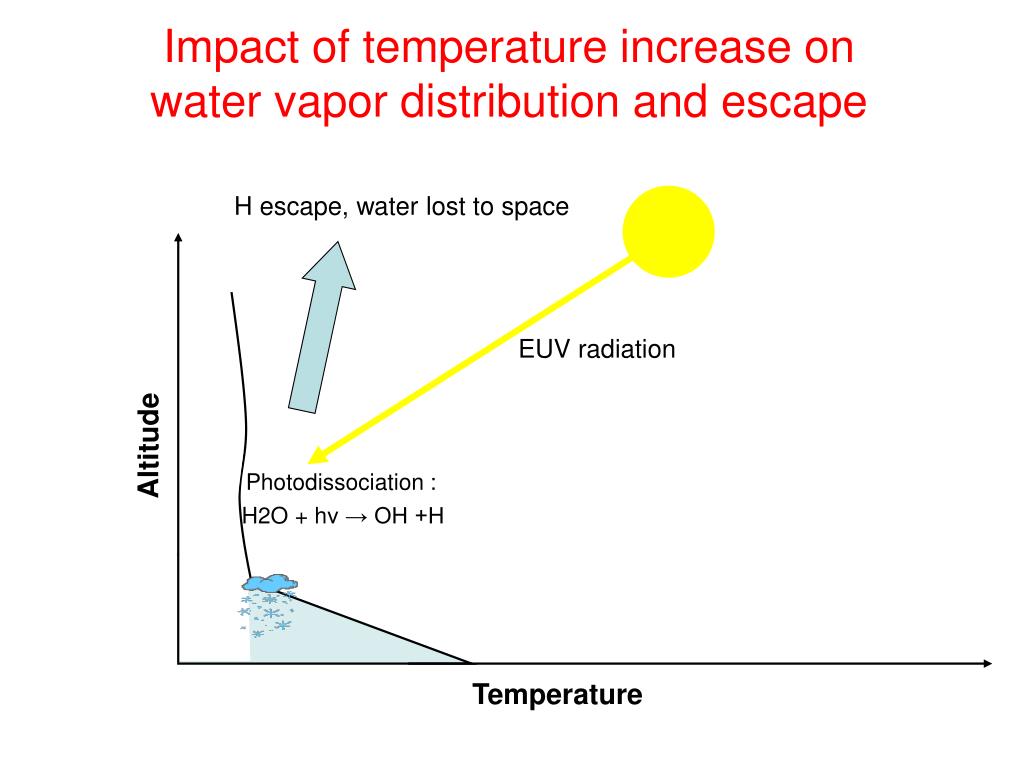 Impact of temperature increase on water vapor distribution and escape

H escape, water lost to space

EUV radiation

Altitude

Photodissociation :
H2O + hv → OH +H

Temperature